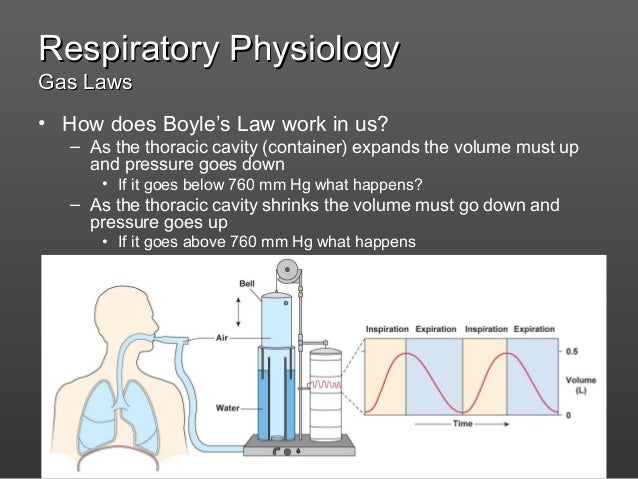 Respiratory Physiology
Gas Laws

• How does Boyle's Law work in us?
– As the thoracic cavity (container) expands the volume must up and pressure goes down
• If it goes below 760 mm Hg what happens?
– As the thoracic cavity shrinks the volume must go down and pressure goes up
• If it goes above 760 mm Hg what happens

Bell
Air
Water
Inspiration Expiration Inspiration Expiration
0.5
Volume (L)
0
Time